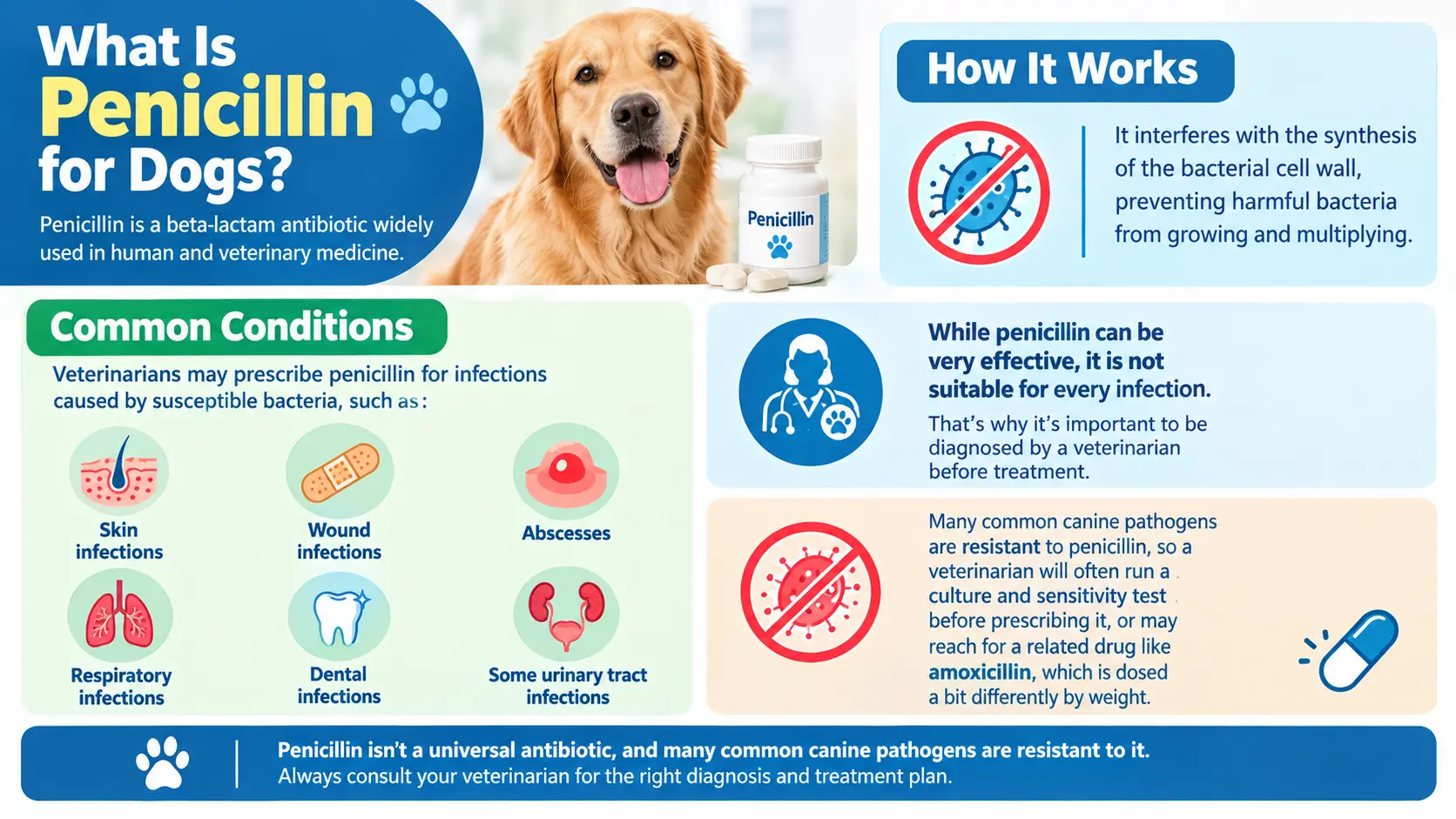 What Is Penicillin for Dogs?

Penicillin is a beta-lactam antibiotic widely used in human and veterinary medicine.

Penicillin

How It Works

It interferes with the synthesis of the bacterial cell wall, preventing harmful bacteria from growing and multiplying.

Common Conditions

Veterinarians may prescribe penicillin for infections caused by susceptible bacteria, such as:

Skin infections

Wound infections

Abscesses

Respiratory infections

Dental infections

Some urinary tract infections

While penicillin can be very effective, it is not suitable for every infection.

That's why it's important to be diagnosed by a veterinarian before treatment.

Many common canine pathogens are resistant to penicillin, so a veterinarian will often run a culture and sensitivity test before prescribing it, or may reach for a related drug like amoxicillin, which is dosed a bit differently by weight.

Penicillin isn't a universal antibiotic, and many common canine pathogens are resistant to it.
Always consult your veterinarian for the right diagnosis and treatment plan.